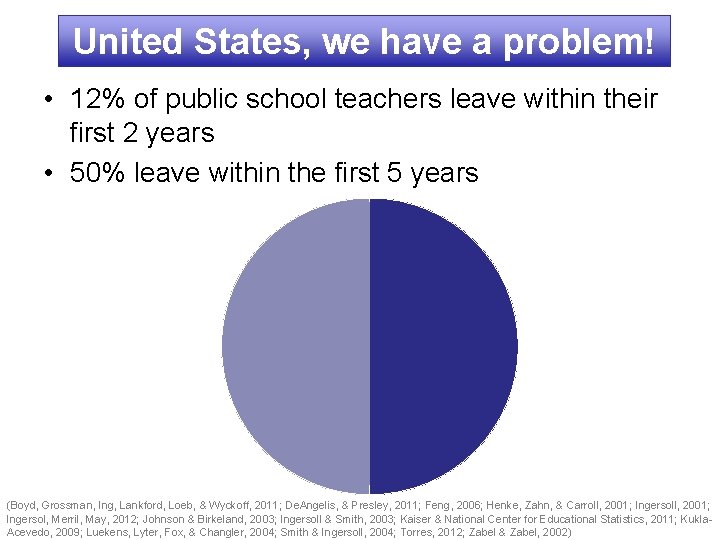 United States, we have a problem!

• 12% of public school teachers leave within their first 2 years
• 50% leave within the first 5 years

(Boyd, Grossman, Ing, Lankford, Loeb, & Wyckoff, 2011; DeAngelis, & Presley, 2011; Feng, 2006; Henke, Zahn, & Carroll, 2001; Ingersoll, 2001; Ingersol, Merril, May, 2012; Johnson & Birkeland, 2003; Ingersoll & Smith, 2003; Kaiser & National Center for Educational Statistics, 2011; Kukla-Acevedo, 2009; Luekens, Lyter, Fox, & Changler, 2004; Smith & Ingersoll, 2004; Torres, 2012; Zabel & Zabel, 2002)